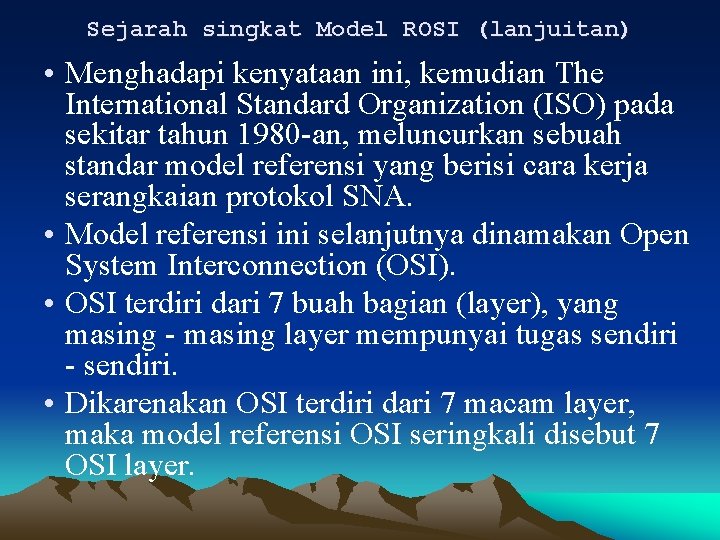 Sejarah singkat Model ROSI (lanjuitan)

• Menghadapi kenyataan ini, kemudian The International Standard Organization (ISO) pada sekitar tahun 1980-an, meluncurkan sebuah standar model referensi yang berisi cara kerja serangkaian protokol SNA.
• Model referensi ini selanjutnya dinamakan Open System Interconnection (OSI).
• OSI terdiri dari 7 buah bagian (layer), yang masing - masing layer mempunyai tugas sendiri - sendiri.
• Dikarenakan OSI terdiri dari 7 macam layer, maka model referensi OSI seringkali disebut 7 OSI layer.